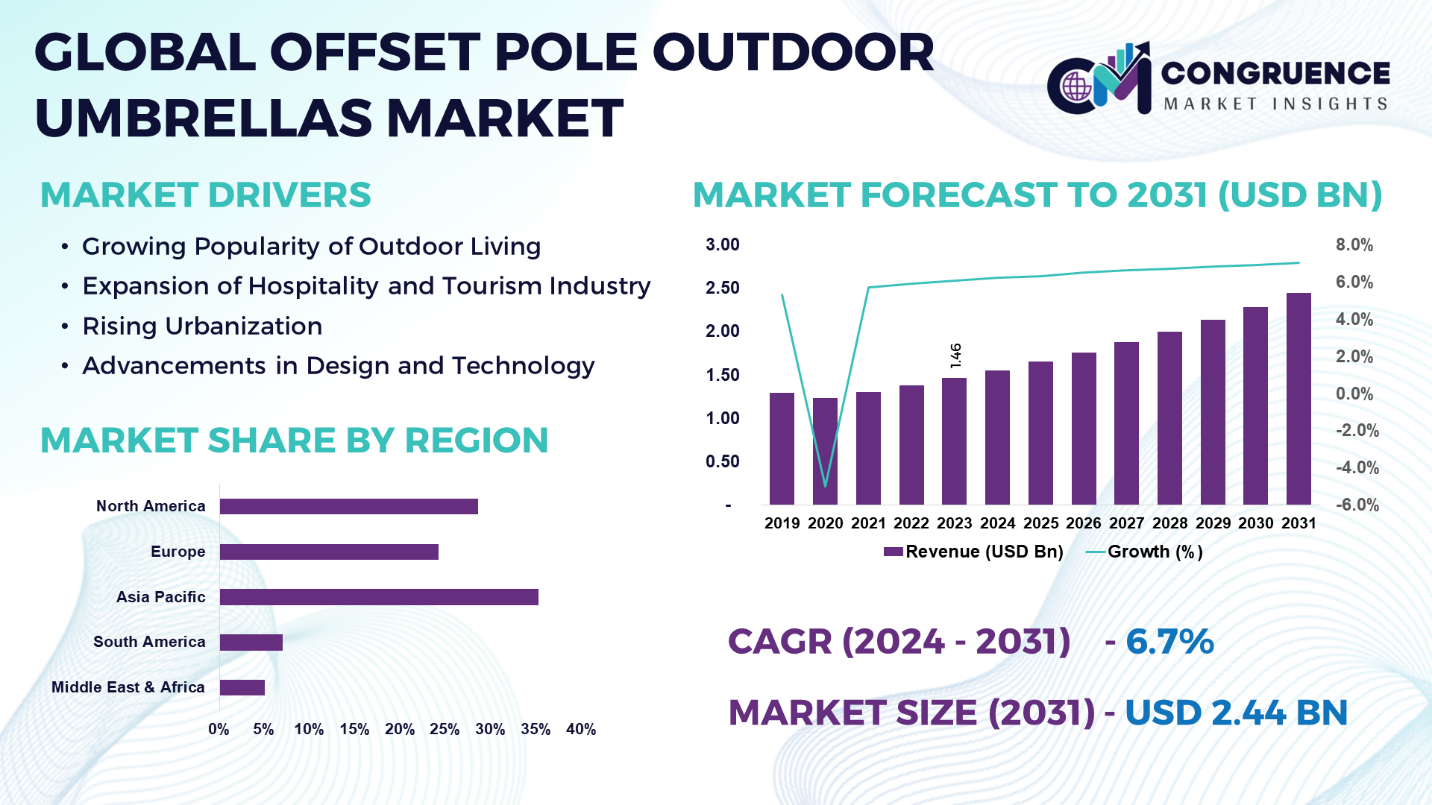 GLOBAL OFFSET POLE OUTDOOR UMBRELLAS MARKET

CM CONGRUENCE MARKET INSIGHTS

MARKET DRIVERS

• Growing Popularity of Outdoor Living
• Expansion of Hospitality and Tourism Industry
• Rising Urbanization
• Advancements in Design and Technology

MARKET SHARE BY REGION

North America
Europe
Asia Pacific
South America
Middle East & Africa

0% 5% 10% 15% 20% 25% 30% 35% 40%

MARKET FORECAST TO 2031 (USD BN)

3.00
2.50
2.00
1.50
1.00
0.50
-

8.0%
6.0%
4.0%
2.0%
0.0%
-2.0%
-4.0%
-6.0%

1.46

2019 2020 2021 2022 2023 2024 2025 2026 2027 2028 2029 2030 2031

Revenue (USD Bn) Growth (%)

CAGR (2024 - 2031) - 6.7%

MARKET SIZE (2031) - USD 2.44 BN